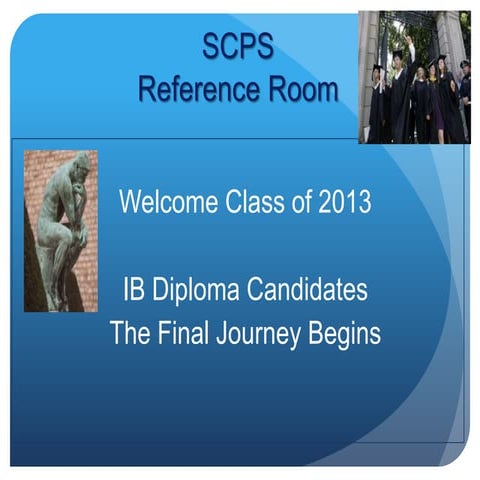 SCPS
Reference Room

Welcome Class of 2013

IB Diploma Candidates
The Final Journey Begins